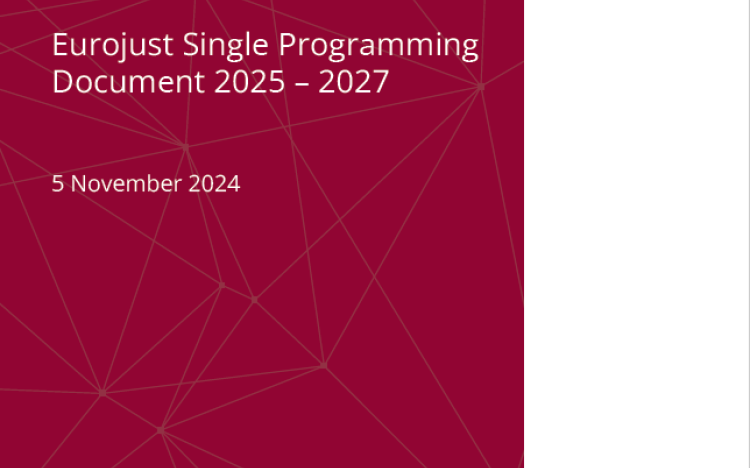 Eurojust Single Programming Document 2025 – 2027

5 November 2024